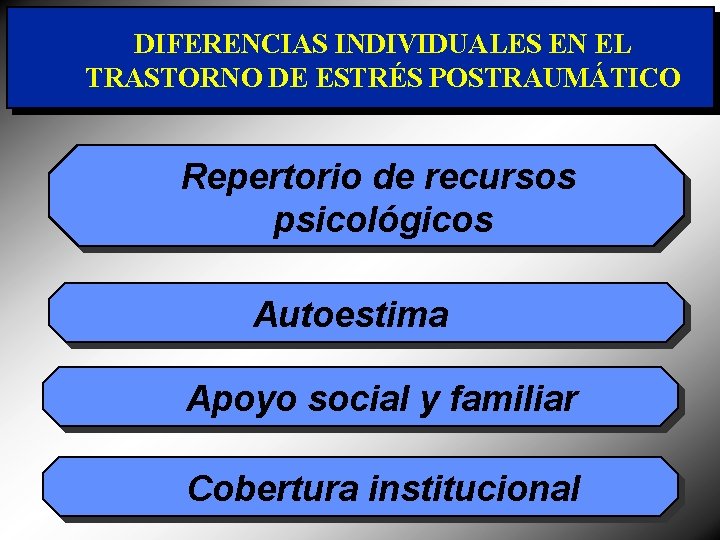 DIFERENCIAS INDIVIDUALES EN EL TRASTORNO DE ESTRÉS POSTRAUMÁTICO

Repertorio de recursos psicológicos

Autoestima

Apoyo social y familiar

Cobertura institucional